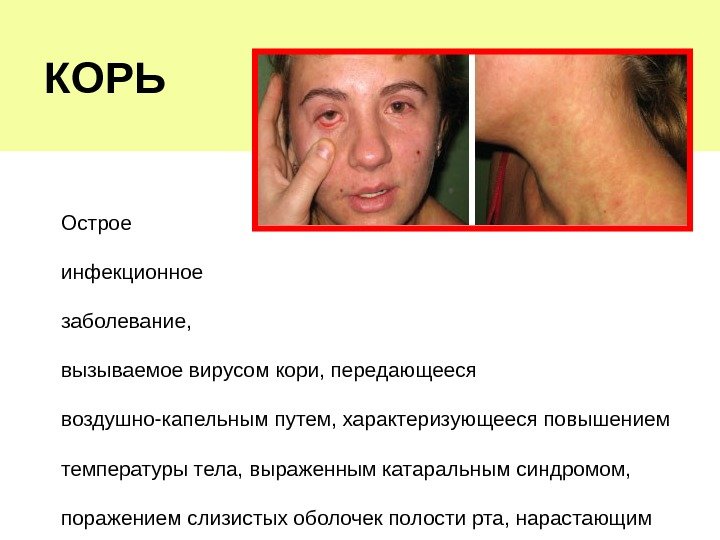 КОРЬ

Острое инфекционное заболевание, вызываемое вирусом кори, передающееся воздушно-капельным путем, характеризующееся повышением температуры тела, выраженным катаральным синдромом, поражением слизистых оболочек полости рта, нарастающим